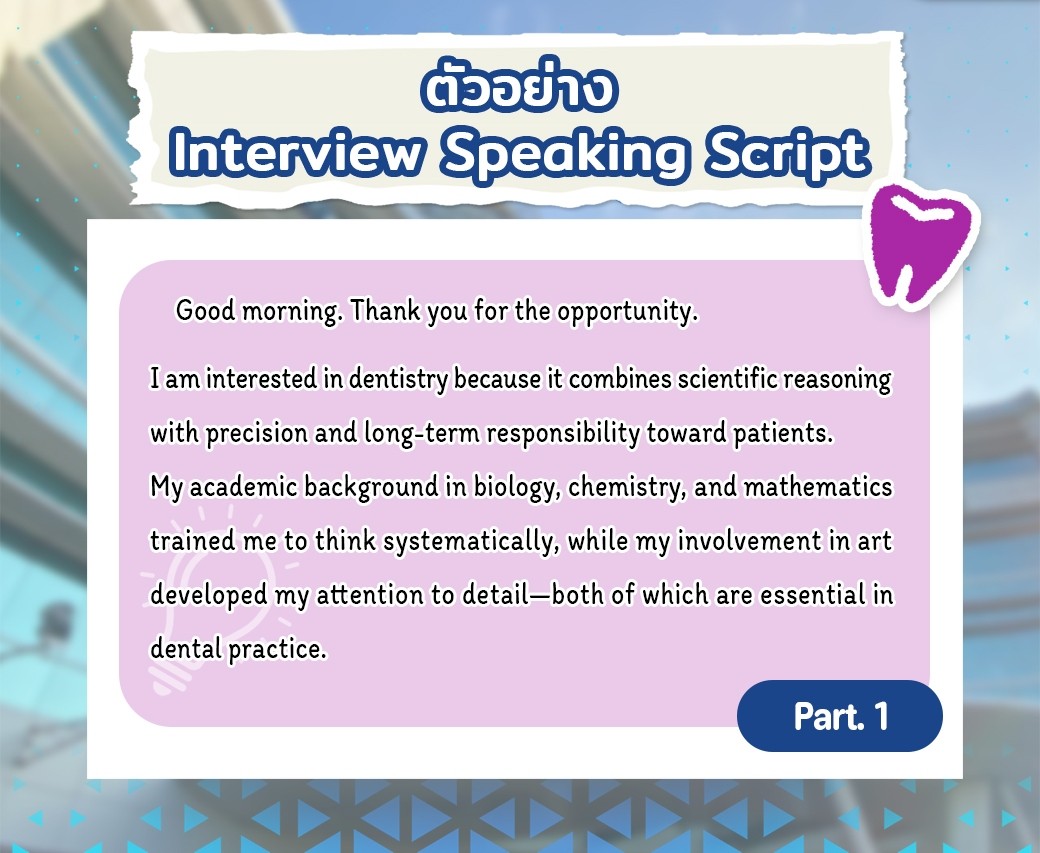 ตัวอย่าง
Interview Speaking Script

Good morning. Thank you for the opportunity.

I am interested in dentistry because it combines scientific reasoning with precision and long-term responsibility toward patients.
My academic background in biology, chemistry, and mathematics trained me to think systematically, while my involvement in art developed my attention to detail—both of which are essential in dental practice.

Part. 1